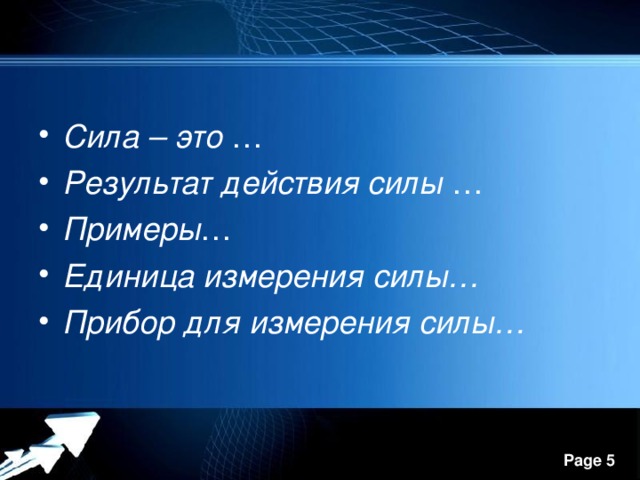 • Сила – это …
• Результат действия силы …
• Примеры…
• Единица измерения силы…
• Прибор для измерения силы…

Page 5